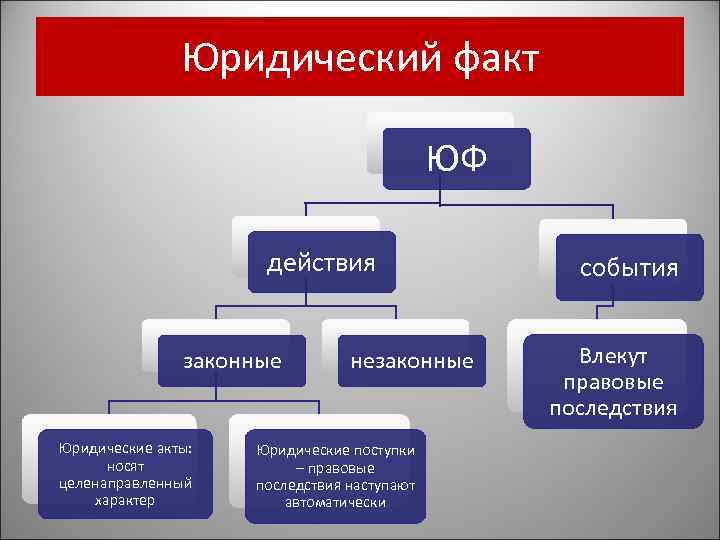 Юридический факт

ЮФ

действия

события

законные

незаконные

Влекут правовые последствия

Юридические акты: носят целенаправленный характер

Юридические поступки – правовые последствия наступают автоматически